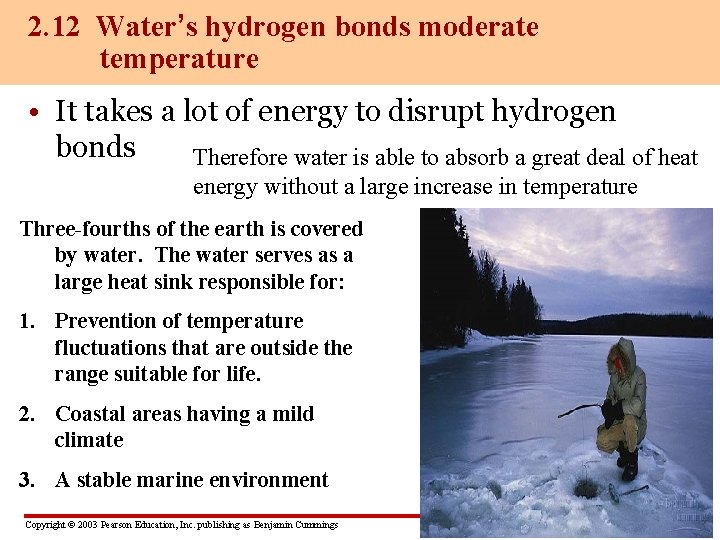 2.12 Water's hydrogen bonds moderate temperature

• It takes a lot of energy to disrupt hydrogen bonds

Therefore water is able to absorb a great deal of heat energy without a large increase in temperature

Three-fourths of the earth is covered by water. The water serves as a large heat sink responsible for:

1. Prevention of temperature fluctuations that are outside the range suitable for life.

2. Coastal areas having a mild climate

3. A stable marine environment

Copyright © 2003 Pearson Education, Inc. publishing as Benjamin Cummings